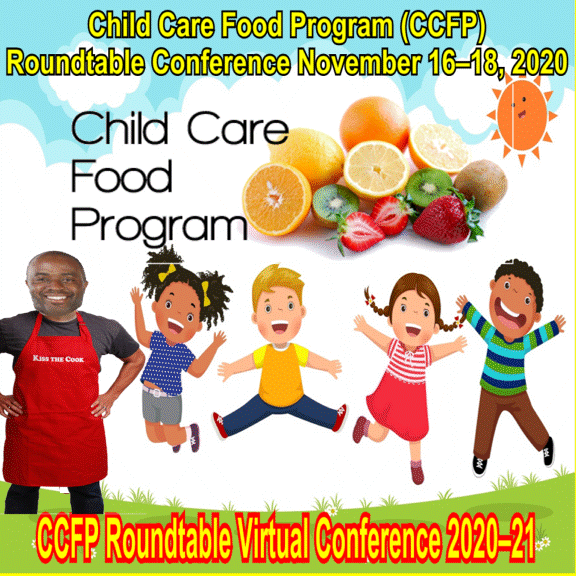 Child Care Food Program (CCFP)
Roundtable Conference November 16–18, 2020

Child Care
Food
Program

KISS THE COOK

CCFP Roundtable Virtual Conference 2020–21